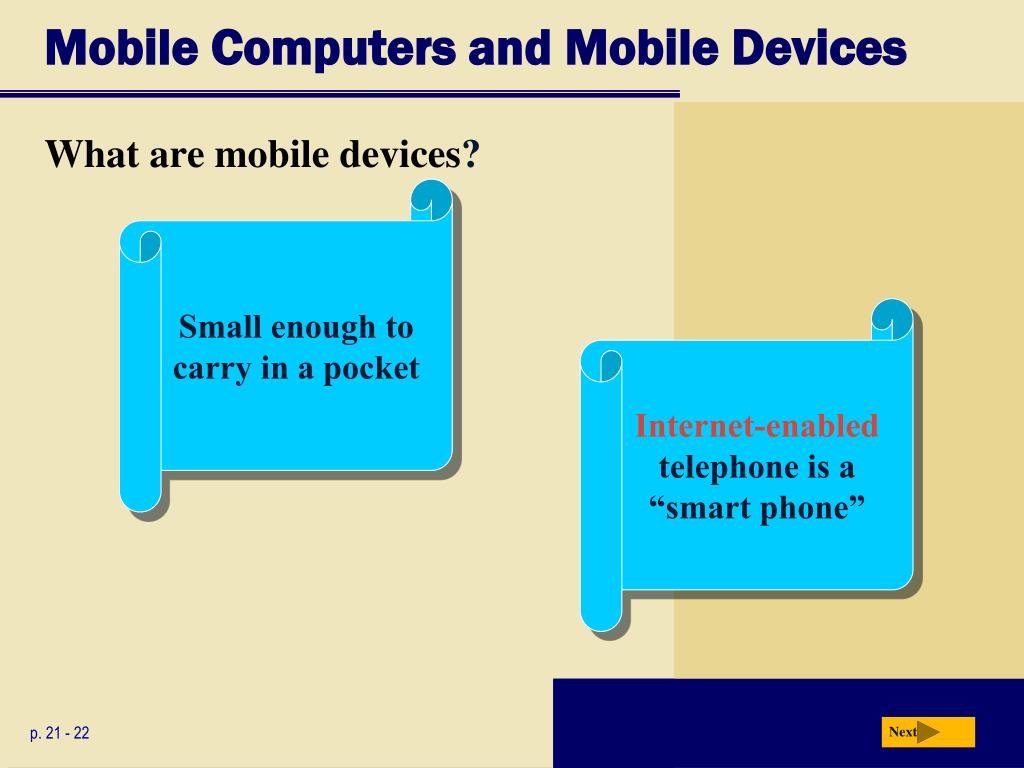 Mobile Computers and Mobile Devices

What are mobile devices?

Small enough to carry in a pocket

Internet-enabled telephone is a “smart phone”

p. 21 - 22

Next